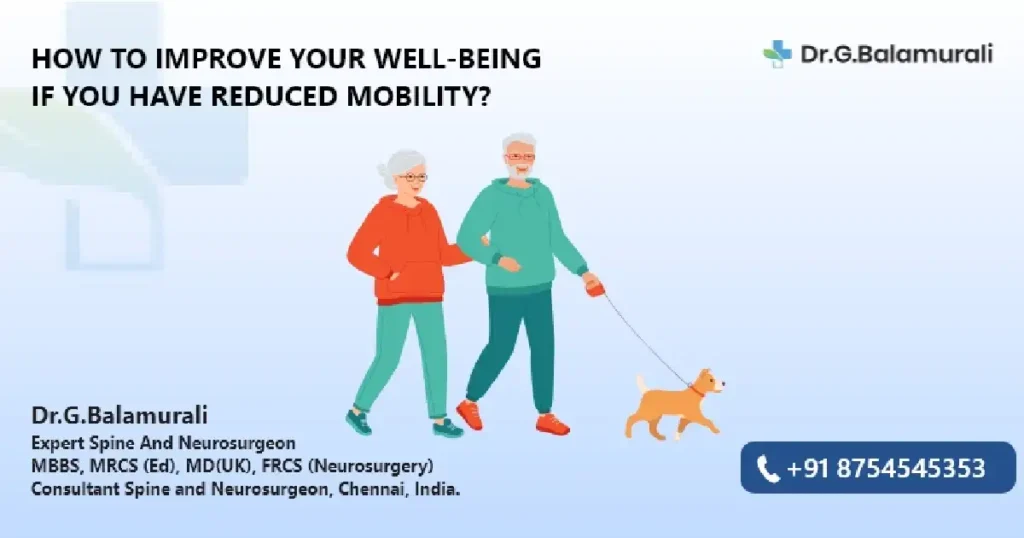 HOW TO IMPROVE YOUR WELL-BEING IF YOU HAVE REDUCED MOBILITY?

Dr.G.Balamurali

Dr.G.Balamurali
Expert Spine And Neurosurgeon
MBBS, MRCS (Ed), MD(UK), FRCS (Neurosurgery)
Consultant Spine and Neurosurgeon, Chennai, India.

+91 8754545353